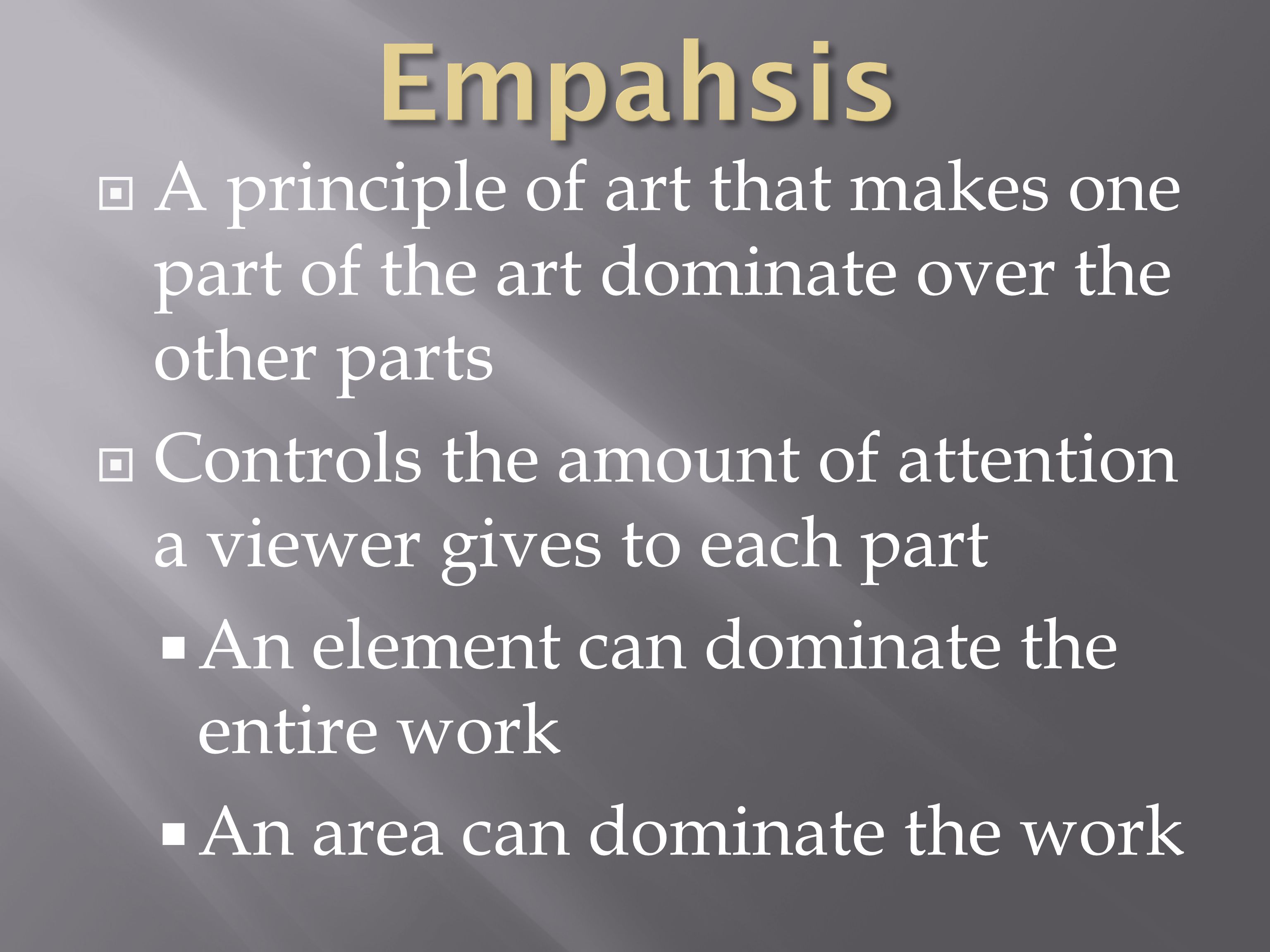 Empahsis

A principle of art that makes one part of the art dominate over the other parts

Controls the amount of attention a viewer gives to each part

An element can dominate the entire work

An area can dominate the work